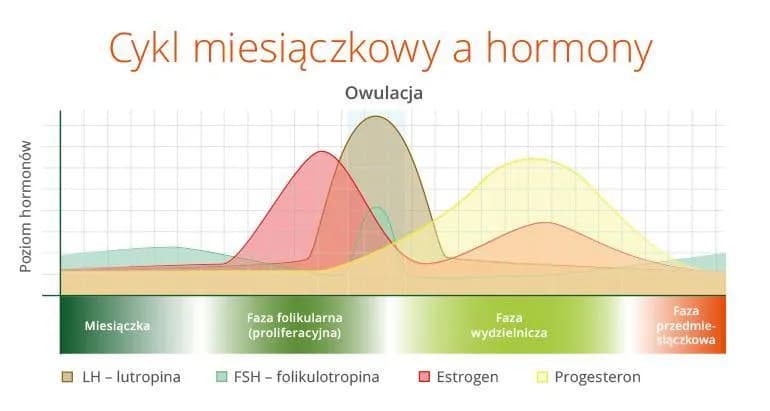 Cykl miesiączkowy a hormony

Owulacja

Poziom hormonów

Miesiączka

Faza folikularna (proliferacyjna)

Faza wydzielnicza

Faza przedmiesiączkowa

LH – lutropina

FSH – folikulotropina

Estrogen

Progesteron